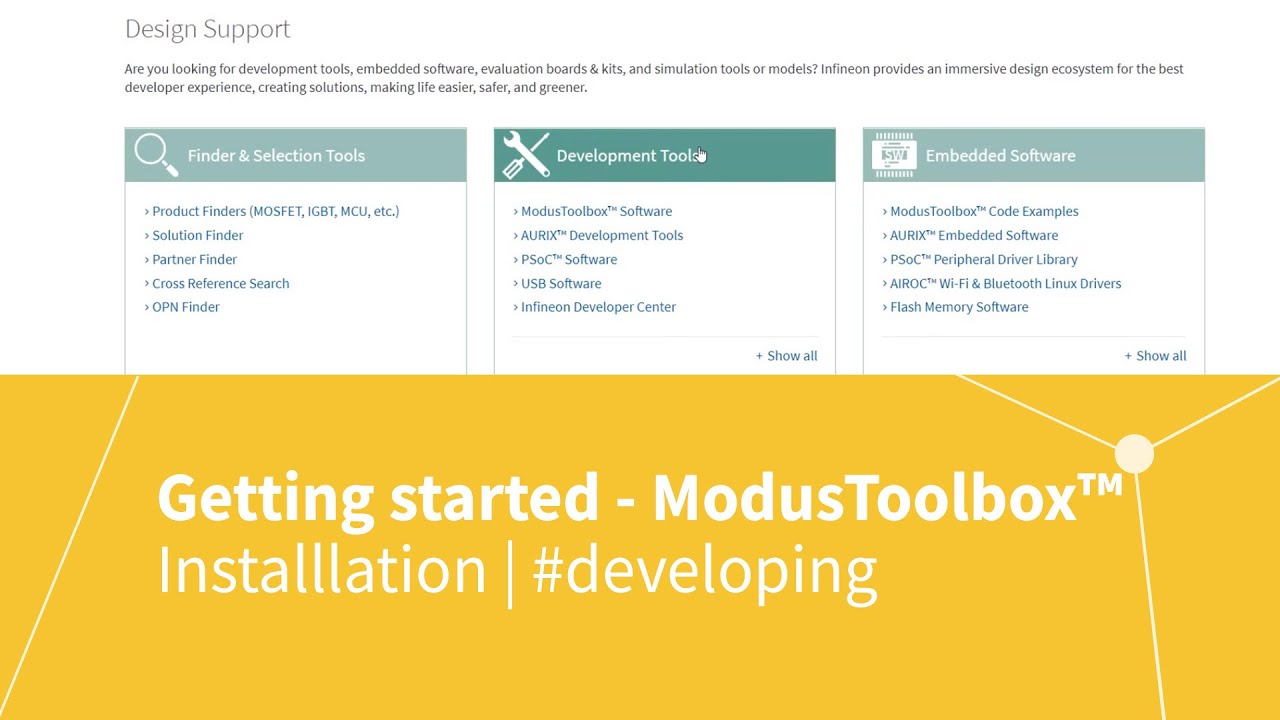 Design Support

Are you looking for development tools, embedded software, evaluation boards & kits, and simulation tools or models? Infineon provides an immersive design ecosystem for the best developer experience, creating solutions, making life easier, safer, and greener.

Finder & Selection Tools

› Product Finders (MOSFET, IGBT, MCU, etc.)
› Solution Finder
› Partner Finder
› Cross Reference Search
› OPN Finder

Development Tools

› ModusToolbox™ Software
› AURIX™ Development Tools
› PSoC™ Software
› USB Software
› Infineon Developer Center

+ Show all

SW

Embedded Software

› ModusToolbox™ Code Examples
› AURIX™ Embedded Software
› PSoC™ Peripheral Driver Library
› AIROC™ Wi-Fi & Bluetooth Linux Drivers
› Flash Memory Software

+ Show all

Getting started - ModusToolbox™
Installlation | #developing